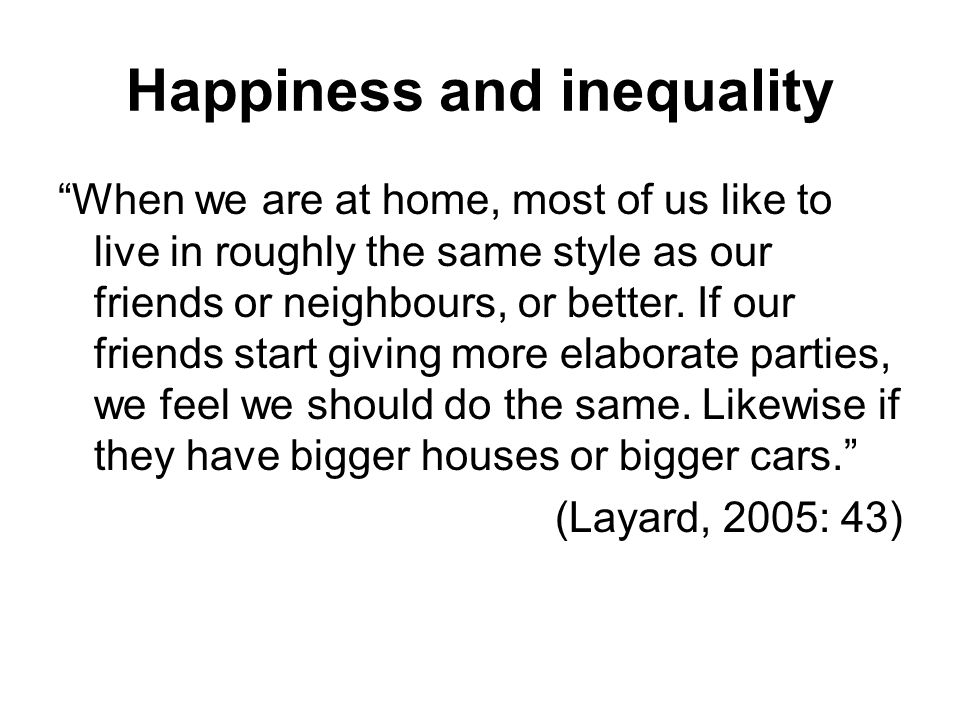 Happiness and inequality

“When we are at home, most of us like to live in roughly the same style as our friends or neighbours, or better. If our friends start giving more elaborate parties, we feel we should do the same. Likewise if they have bigger houses or bigger cars.”

(Layard, 2005: 43)